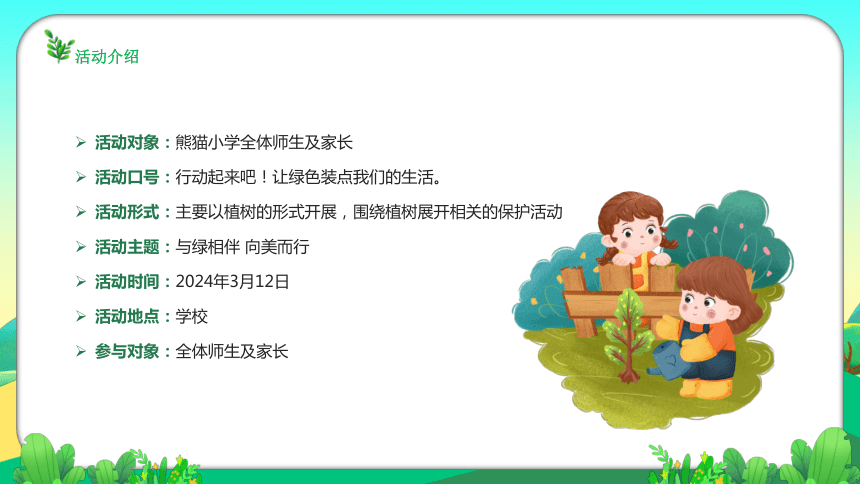 活动介绍

➢ 活动对象：熊猫小学全体师生及家长

➢ 活动口号：行动起来吧！让绿色装点我们的生活。

➢ 活动形式：主要以植树的形式开展，围绕植树展开相关的保护活动

➢ 活动主题：与绿相伴 向美而行

➢ 活动时间：2024年3月12日

➢ 活动地点：学校

➢ 参与对象：全体师生及家长